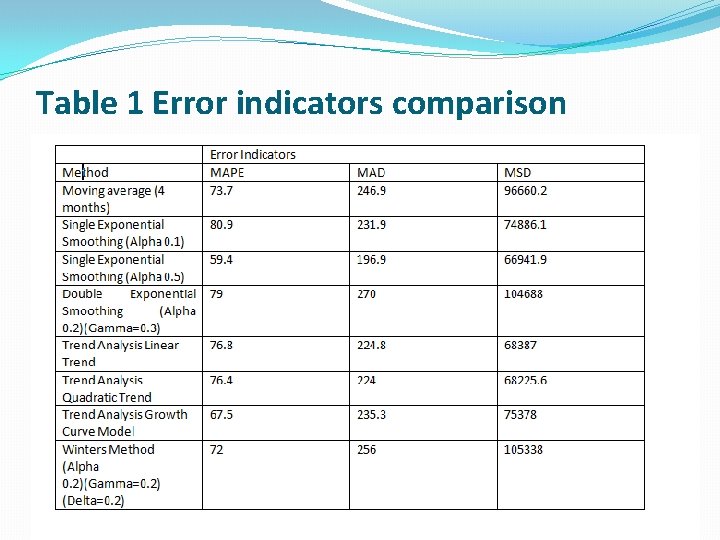 Table 1 Error indicators comparison

| | Error Indicators | | |
|---|---|---|---|
| Method | MAPE | MAD | MSD |
| Moving average (4 months) | 73.7 | 246.9 | 96660.2 |
| Single Exponential Smoothing (Alpha 0.1) | 80.9 | 231.9 | 74886.1 |
| Single Exponential Smoothing (Alpha 0.5) | 59.4 | 196.9 | 66941.9 |
| Double Exponential Smoothing (Alpha 0.2)(Gamma=0.3) | 79 | 270 | 104688 |
| Trend Analysis Linear Trend | 76.8 | 224.8 | 68387 |
| Trend Analysis Quadratic Trend | 76.4 | 224 | 68225.6 |
| Trend Analysis Growth Curve Model | 67.5 | 235.3 | 75378 |
| Winters Method (Alpha 0.2)(Gamma=0.2) (Delta=0.2) | 72 | 256 | 105338 |